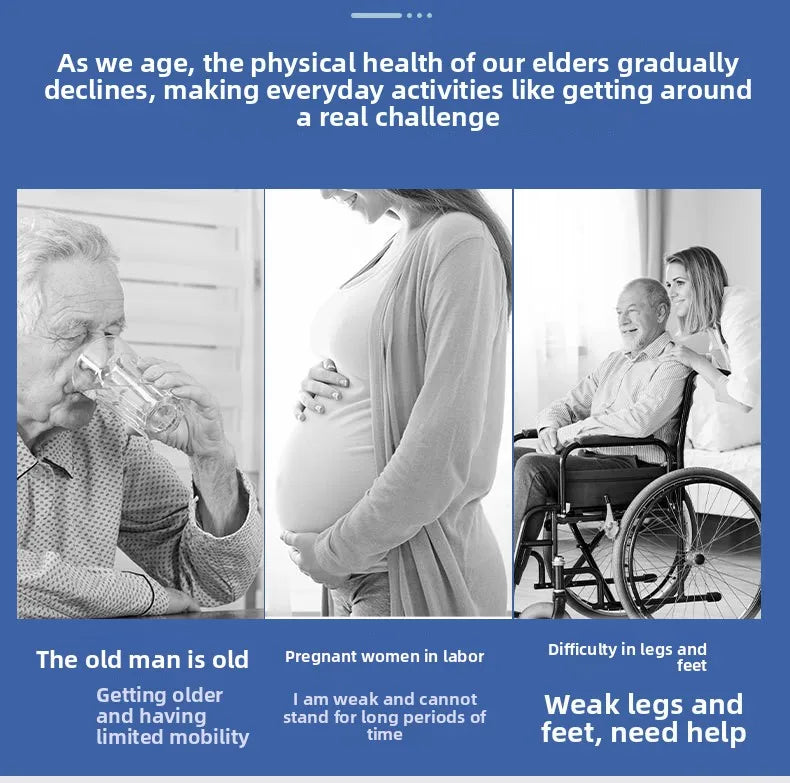 As we age, the physical health of our elders gradually declines, making everyday activities like getting around a real challenge

The old man is old

Getting older and having limited mobility

Pregnant women in labor

I am weak and cannot stand for long periods of time

Difficulty in legs and feet

Weak legs and feet, need help